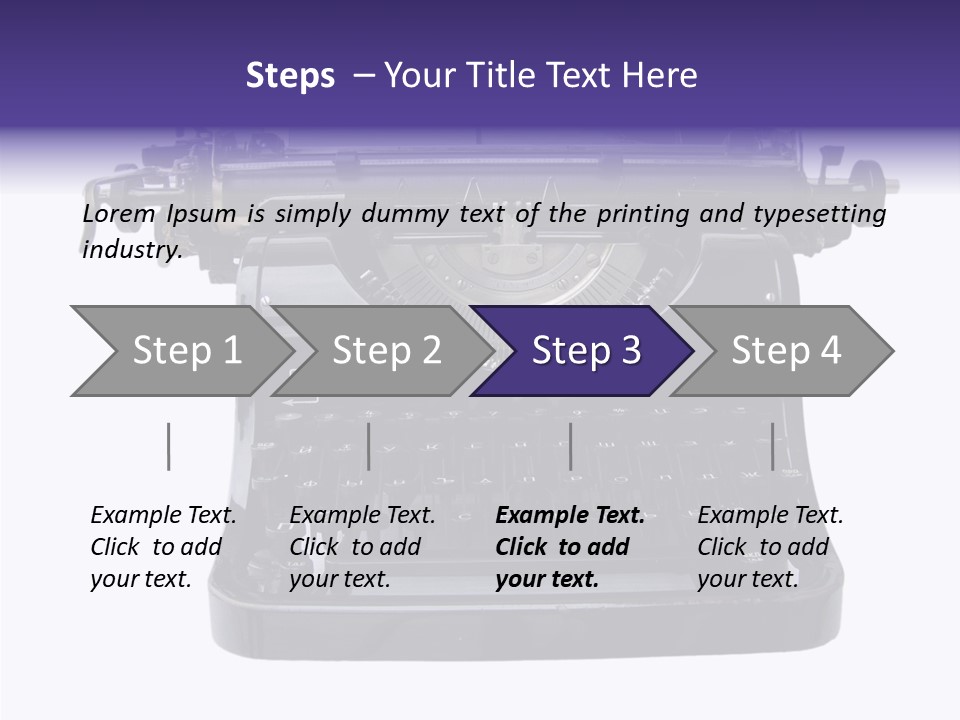 Steps – Your Title Text Here

Lorem Ipsum is simply dummy text of the printing and typesetting industry.

Step 1

Step 2

Step 3

Step 4

Example Text. Click to add your text.

Example Text. Click to add your text.

Example Text. Click to add your text.

Example Text. Click to add your text.